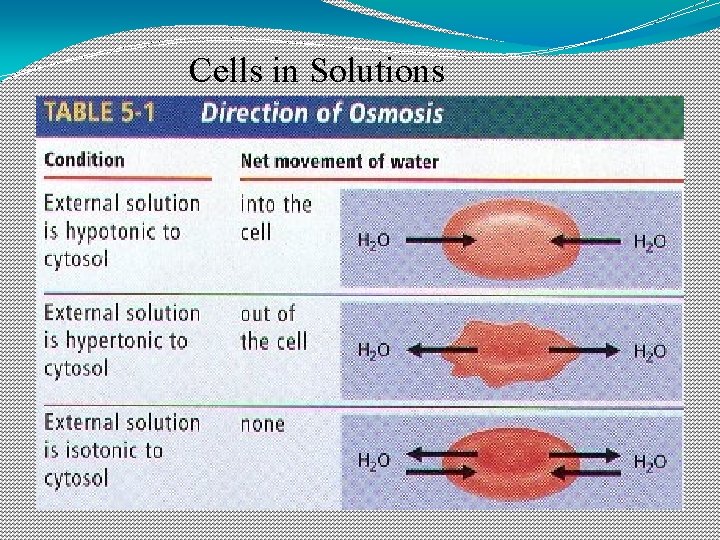 Cells in Solutions

TABLE 5-1 Direction of Osmosis

| Condition | Net movement of water | |
|---|---|---|
| External solution is hypotonic to cytosol | into the cell | $H_2O$ $H_2O$ |
| External solution is hypertonic to cytosol | out of the cell | $H_2O$ $H_2O$ |
| External solution is isotonic to cytosol | none | $H_2O$ $H_2O$ |